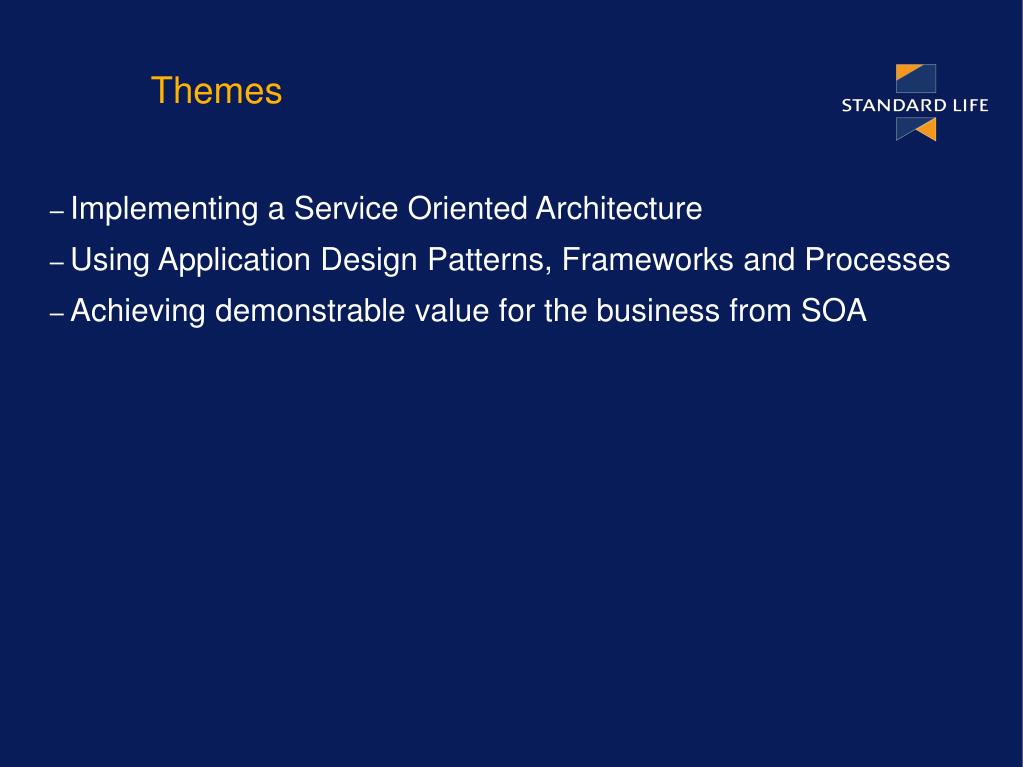 Themes

STANDARD LIFE

– Implementing a Service Oriented Architecture
– Using Application Design Patterns, Frameworks and Processes
– Achieving demonstrable value for the business from SOA